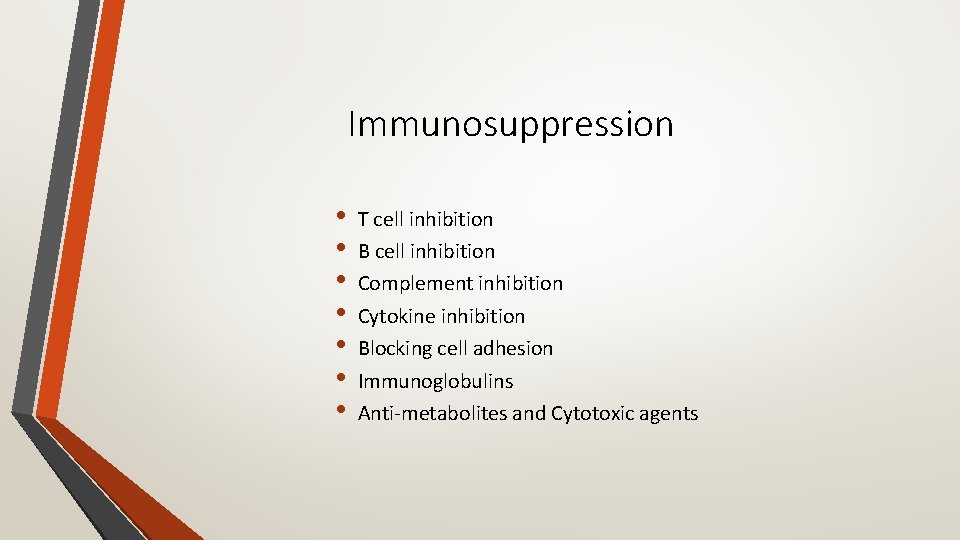 Immunosuppression

• T cell inhibition
• B cell inhibition
• Complement inhibition
• Cytokine inhibition
• Blocking cell adhesion
• Immunoglobulins
• Anti-metabolites and Cytotoxic agents